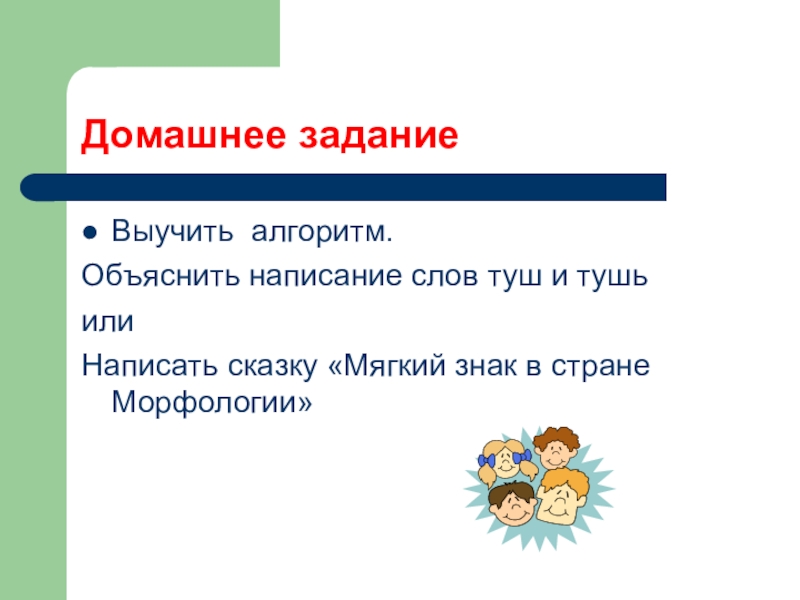 Домашнее задание

● Выучить алгоритм.

Объяснить написание слов туш и тушь

или

Написать сказку «Мягкий знак в стране Морфологии»